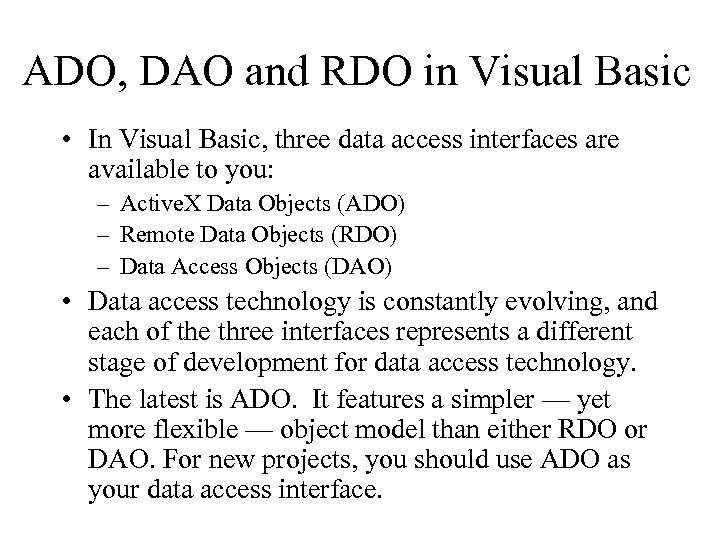 ADO, DAO and RDO in Visual Basic

• In Visual Basic, three data access interfaces are available to you:
  – ActiveX Data Objects (ADO)
  – Remote Data Objects (RDO)
  – Data Access Objects (DAO)

• Data access technology is constantly evolving, and each of the three interfaces represents a different stage of development for data access technology.

• The latest is ADO. It features a simpler — yet more flexible — object model than either RDO or DAO. For new projects, you should use ADO as your data access interface.